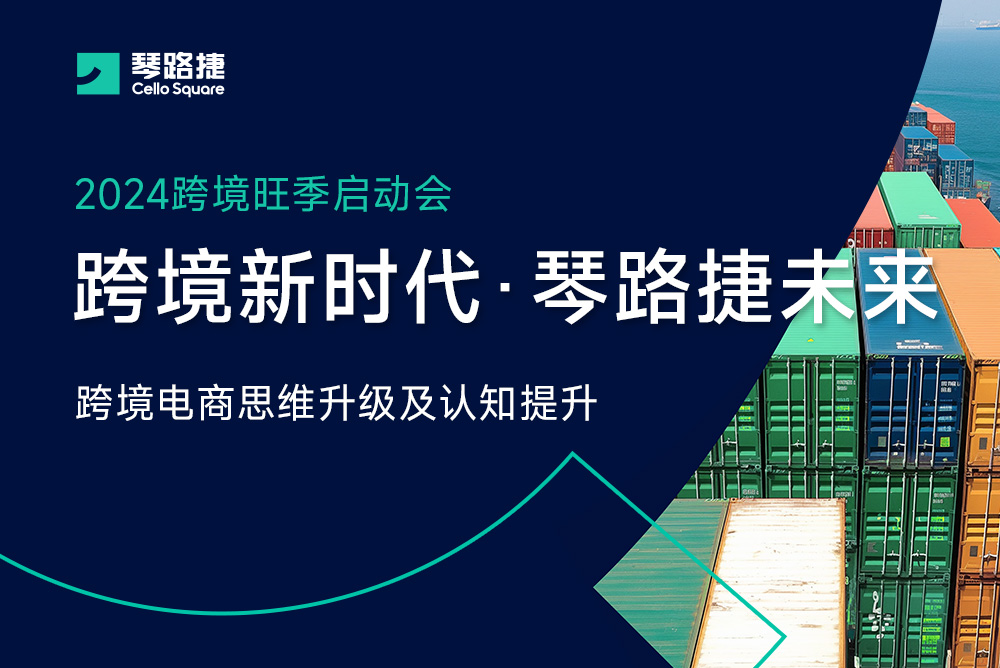 琴路捷
Cello Square

2024跨境旺季启动会

跨境新时代·琴路捷未来

跨境电商思维升级及认知提升